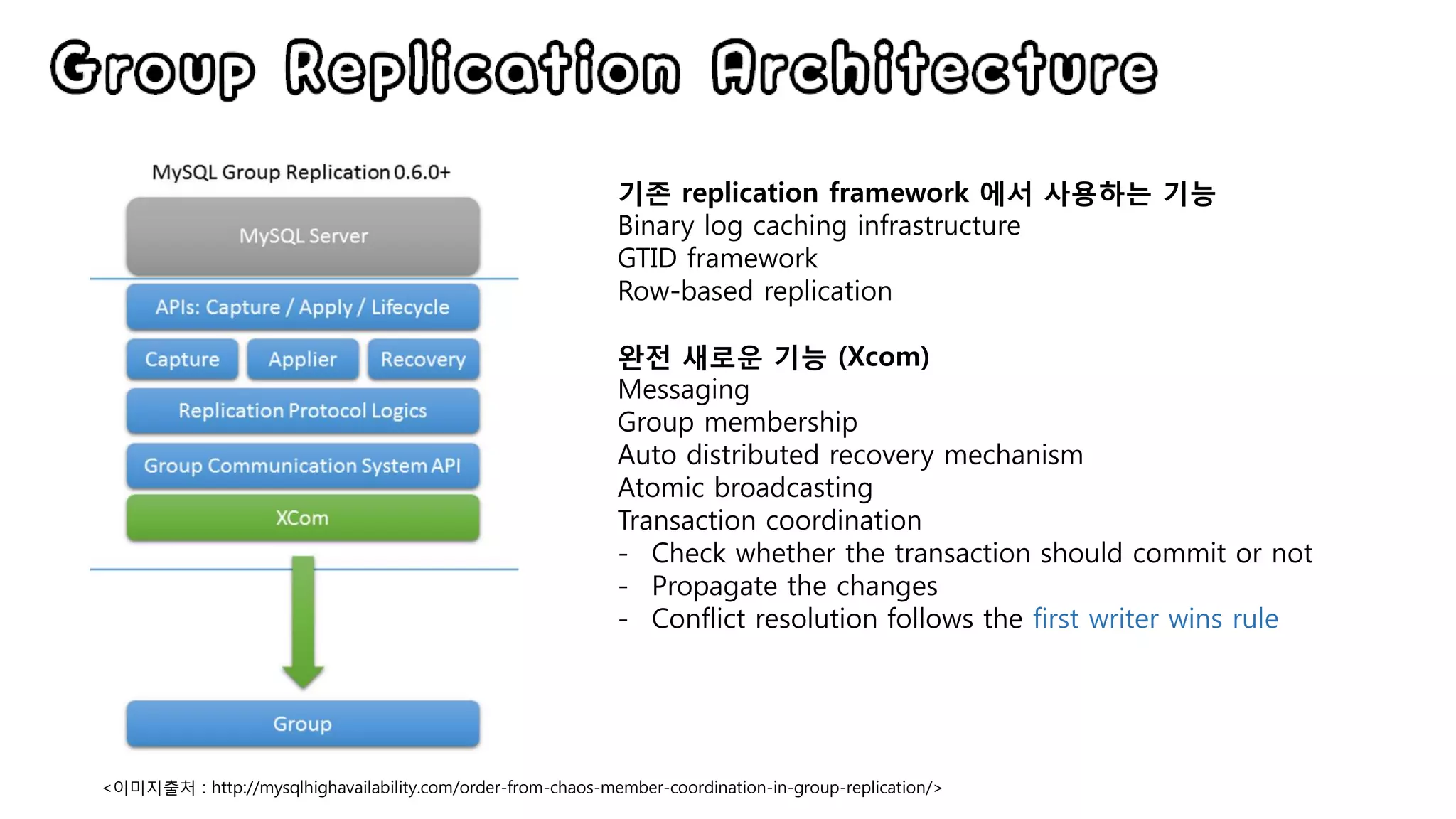 Group Replication Architecture

MySQL Group Replication 0.6.0+

MySQL Server

APIs: Capture / Apply / Lifecycle

Capture

Applier

Recovery

Replication Protocol Logics

Group Communication System API

XCom

Group

기존 replication framework 에서 사용하는 기능
Binary log caching infrastructure
GTID framework
Row-based replication

완전 새로운 기능 (Xcom)
Messaging
Group membership
Auto distributed recovery mechanism
Atomic broadcasting
Transaction coordination
- Check whether the transaction should commit or not
- Propagate the changes
- Conflict resolution follows the first writer wins rule

<이미지출처 : http://mysqlhighavailability.com/order-from-chaos-member-coordination-in-group-replication/>